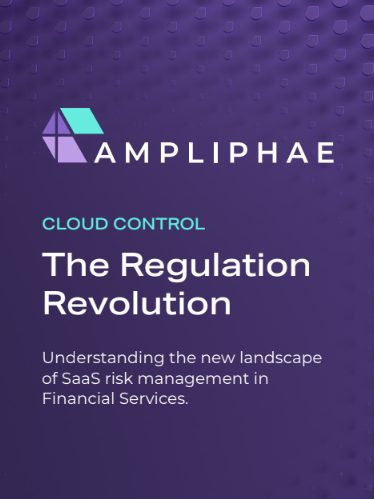 AMPLIPHAE

CLOUD CONTROL

The Regulation Revolution

Understanding the new landscape of SaaS risk management in Financial Services.